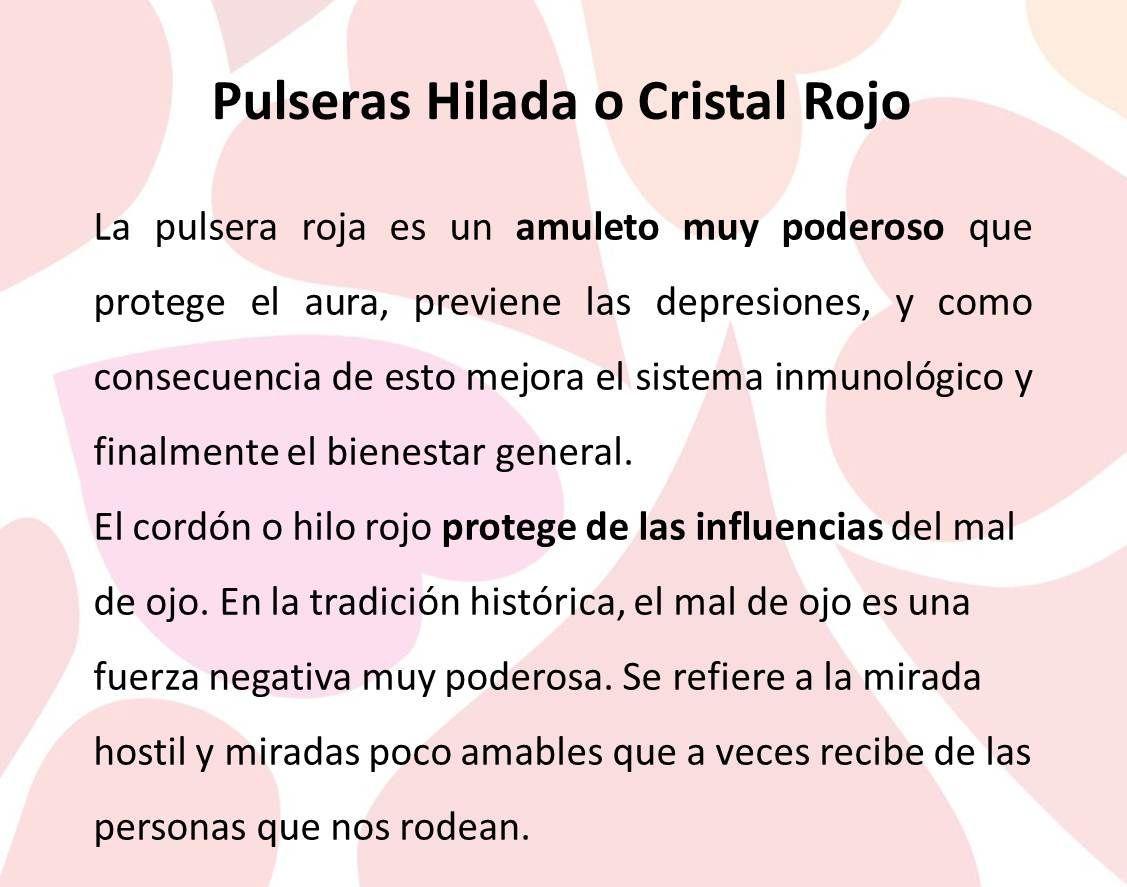 Pulseras Hilada o Cristal Rojo

La pulsera roja es un amuleto muy poderoso que protege el aura, previene las depresiones, y como consecuencia de esto mejora el sistema inmunológico y finalmente el bienestar general.

El cordón o hilo rojo protege de las influencias del mal de ojo. En la tradición histórica, el mal de ojo es una fuerza negativa muy poderosa. Se refiere a la mirada hostil y miradas poco amables que a veces recibe de las personas que nos rodean.